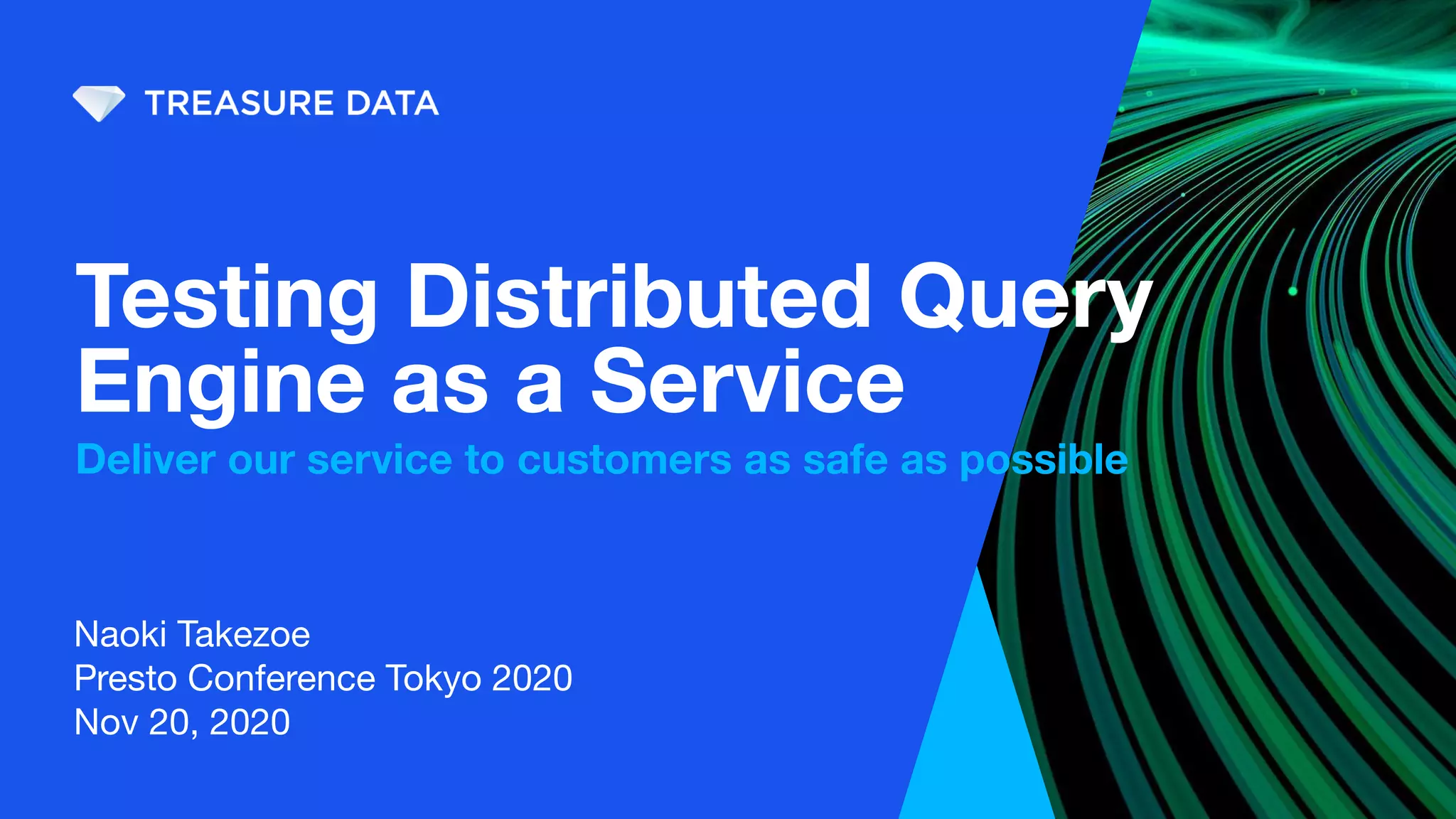 TREASURE DATA

Testing Distributed Query Engine as a Service

Deliver our service to customers as safe as possible

Naoki Takezoe
Presto Conference Tokyo 2020
Nov 20, 2020